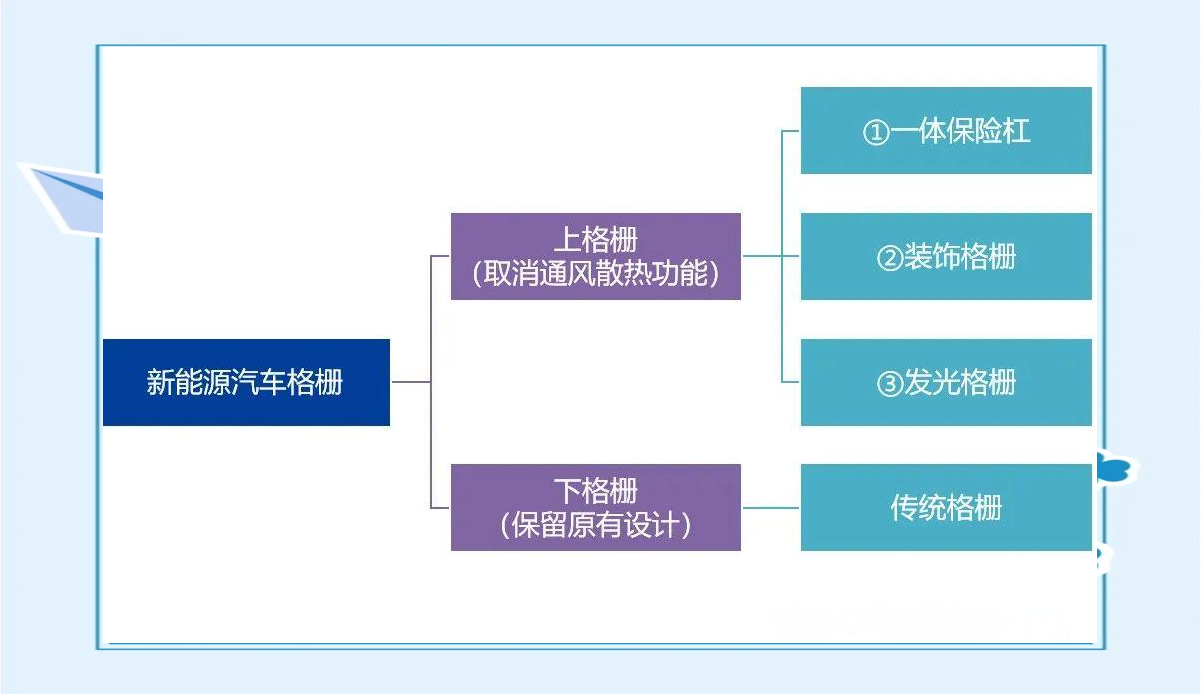 新能源汽车格栅

上格栅
（取消通风散热功能）

①一体保险杠

②装饰格栅

③发光格栅

下格栅
（保留原有设计）

传统格栅